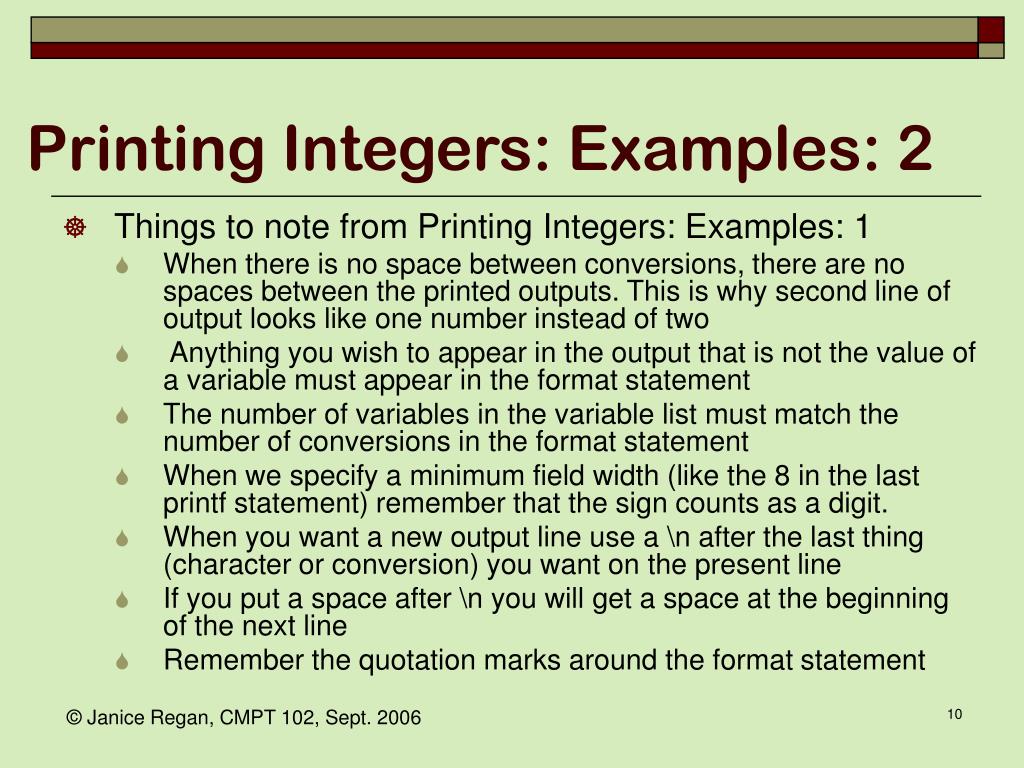 Printing Integers: Examples: 2

Things to note from Printing Integers: Examples: 1

When there is no space between conversions, there are no spaces between the printed outputs. This is why second line of output looks like one number instead of two

Anything you wish to appear in the output that is not the value of a variable must appear in the format statement

The number of variables in the variable list must match the number of conversions in the format statement

When we specify a minimum field width (like the 8 in the last printf statement) remember that the sign counts as a digit.

When you want a new output line use a \n after the last thing (character or conversion) you want on the present line

If you put a space after \n you will get a space at the beginning of the next line

Remember the quotation marks around the format statement

© Janice Regan, CMPT 102, Sept. 2006

10